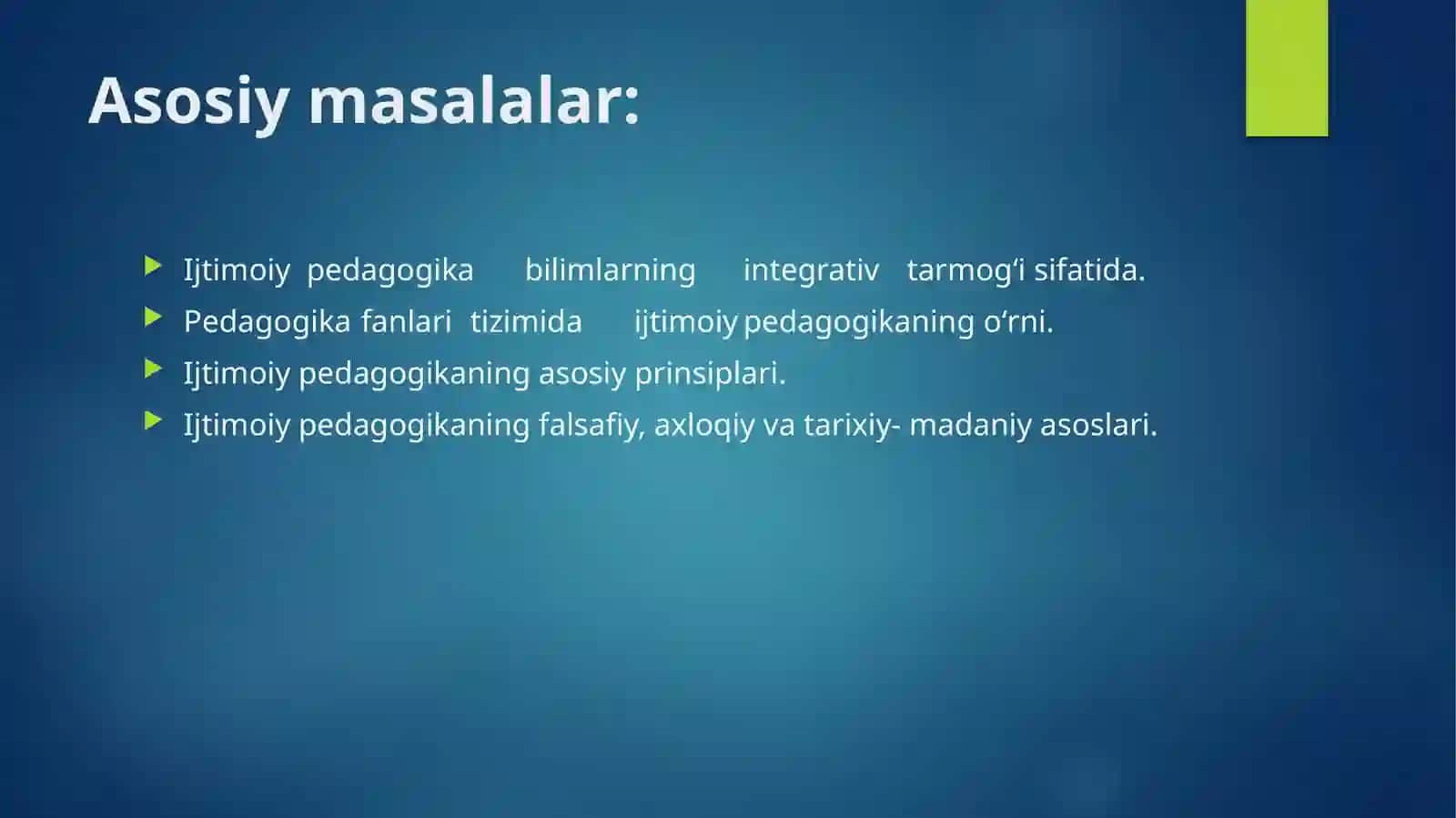 Asosiy masalalar:

Ijtimoiy pedagogika bilimlarning integrativ tarmog‘i sifatida.
Pedagogika fanlari tizimida ijtimoiy pedagogikaning o‘rni.
Ijtimoiy pedagogikaning asosiy prinsiplari.
Ijtimoiy pedagogikaning falsafiy, axloqiy va tarixiy- madaniy asoslari.